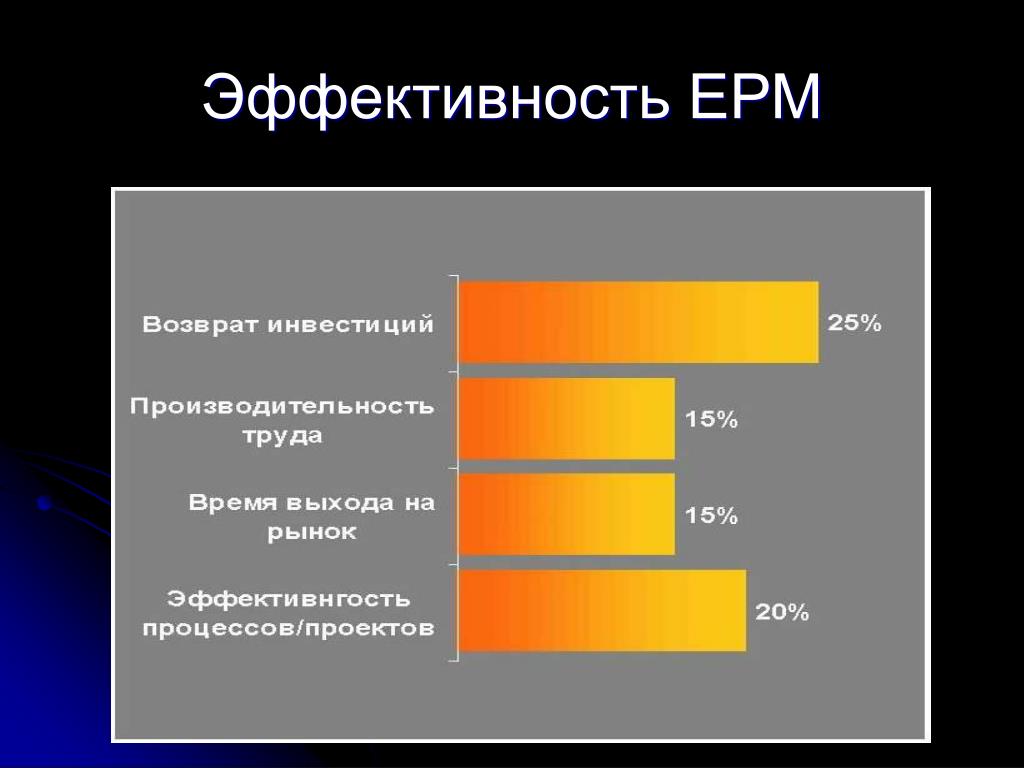 Эффективность EPM

Возврат инвестиций
25%

Производительность труда
15%

Время выхода на рынок
15%

Эффективнгость процессов/проектов
20%